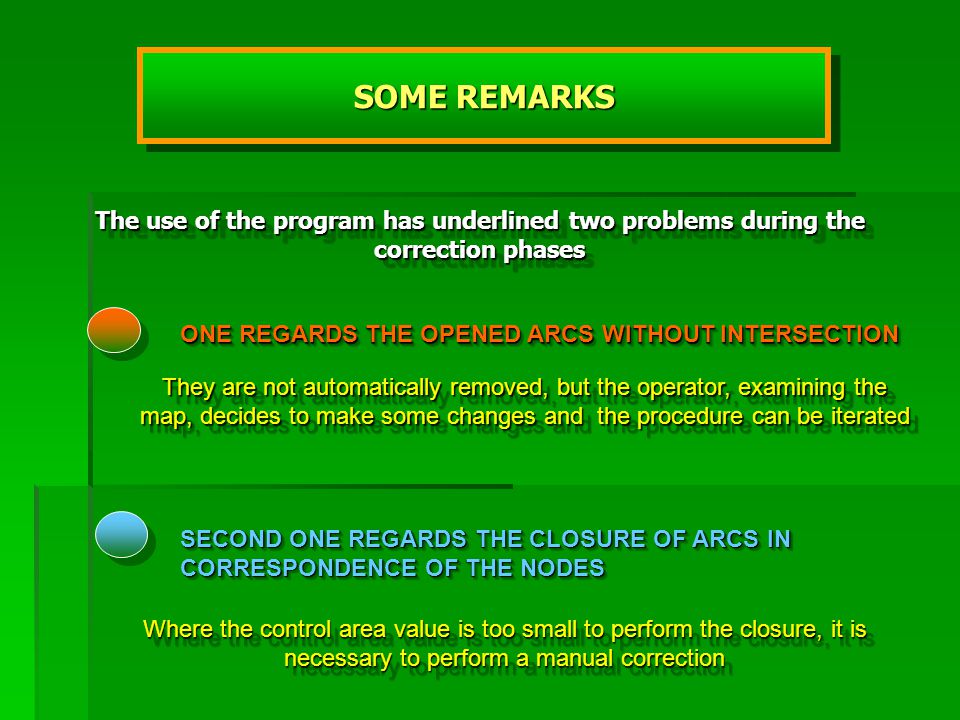 SOME REMARKS

The use of the program has underlined two problems during the correction phases

ONE REGARDS THE OPENED ARCS WITHOUT INTERSECTION

They are not automatically removed, but the operator, examining the map, decides to make some changes and the procedure can be iterated

SECOND ONE REGARDS THE CLOSURE OF ARCS IN CORRESPONDENCE OF THE NODES

Where the control area value is too small to perform the closure, it is necessary to perform a manual correction